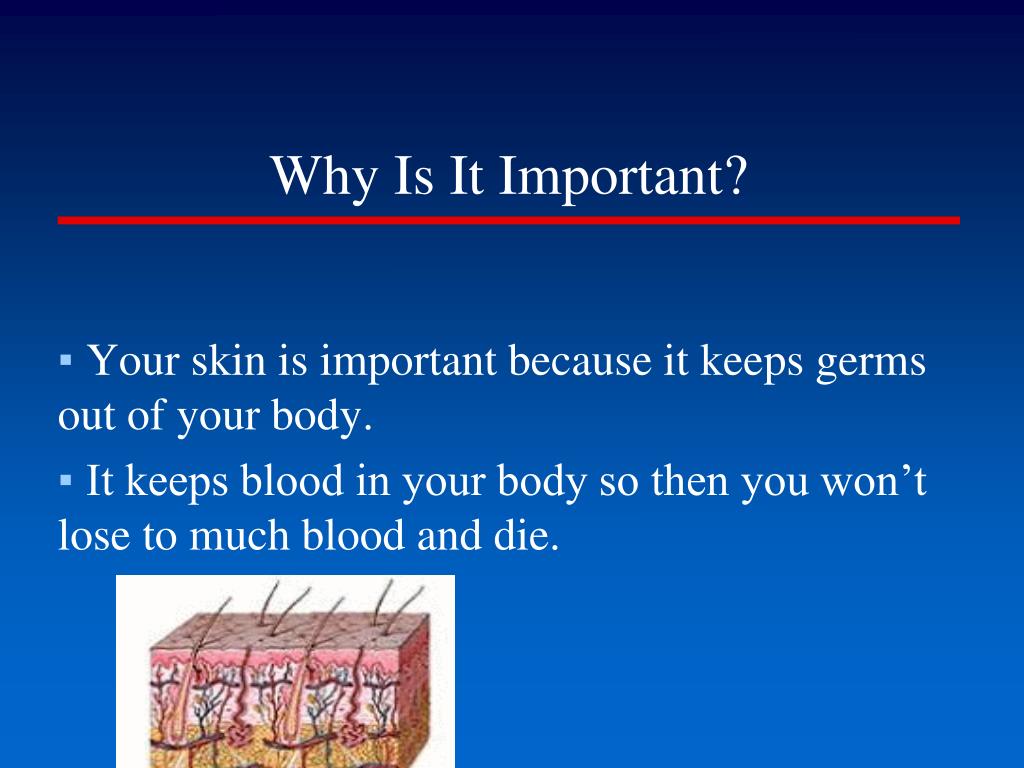 Why Is It Important?

▪ Your skin is important because it keeps germs out of your body.

▪ It keeps blood in your body so then you won’t lose to much blood and die.